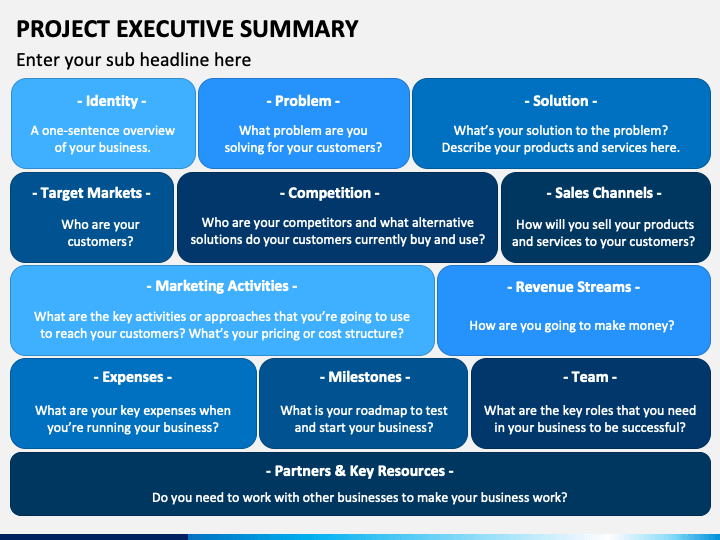 PROJECT EXECUTIVE SUMMARY

Enter your sub headline here

- Identity -

A one-sentence overview of your business.

- Problem -

What problem are you solving for your customers?

- Solution -

What's your solution to the problem? Describe your products and services here.

- Target Markets -

Who are your customers?

- Competition -

Who are your competitors and what alternative solutions do your customers currently buy and use?

- Sales Channels -

How will you sell your products and services to your customers?

- Marketing Activities -

What are the key activities or approaches that you're going to use to reach your customers? What's your pricing or cost structure?

- Revenue Streams -

How are you going to make money?

- Expenses -

What are your key expenses when you're running your business?

- Milestones -

What is your roadmap to test and start your business?

- Team -

What are the key roles that you need in your business to be successful?

- Partners & Key Resources -

Do you need to work with other businesses to make your business work?